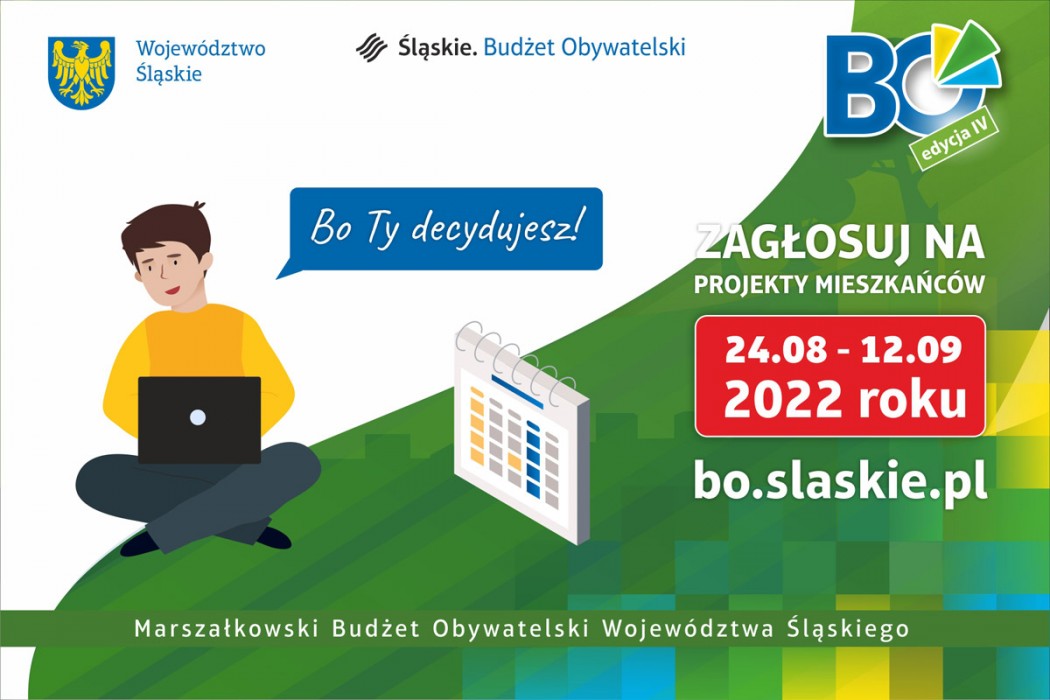 Województwo Śląskie

Śląskie. Budżet Obywatelski

BO edycja IV

Bo Ty decydujesz!

ZAGŁOSUJ NA PROJEKTY MIESZKAŃCÓW

24.08 - 12.09 2022 roku

bo.slaskie.pl

Marszałkowski Budżet Obywatelski Województwa Śląskiego